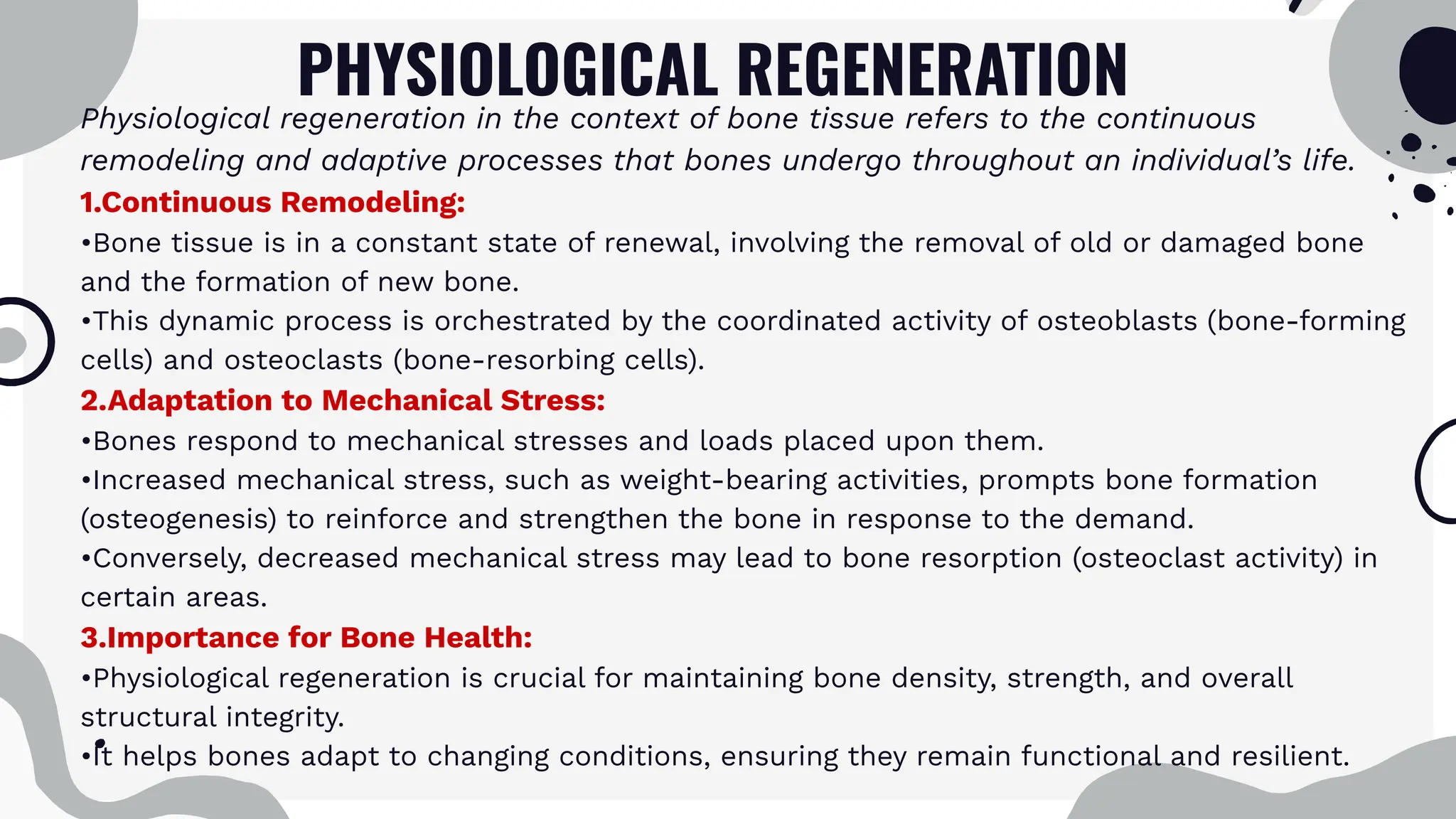 PHYSIOLOGICAL REGENERATION

Physiological regeneration in the context of bone tissue refers to the continuous remodeling and adaptive processes that bones undergo throughout an individual's life.

1.Continuous Remodeling:

•Bone tissue is in a constant state of renewal, involving the removal of old or damaged bone and the formation of new bone.

•This dynamic process is orchestrated by the coordinated activity of osteoblasts (bone-forming cells) and osteoclasts (bone-resorbing cells).

2.Adaptation to Mechanical Stress:

•Bones respond to mechanical stresses and loads placed upon them.

•Increased mechanical stress, such as weight-bearing activities, prompts bone formation (osteogenesis) to reinforce and strengthen the bone in response to the demand.

•Conversely, decreased mechanical stress may lead to bone resorption (osteoclast activity) in certain areas.

3.Importance for Bone Health:

•Physiological regeneration is crucial for maintaining bone density, strength, and overall structural integrity.

•It helps bones adapt to changing conditions, ensuring they remain functional and resilient.